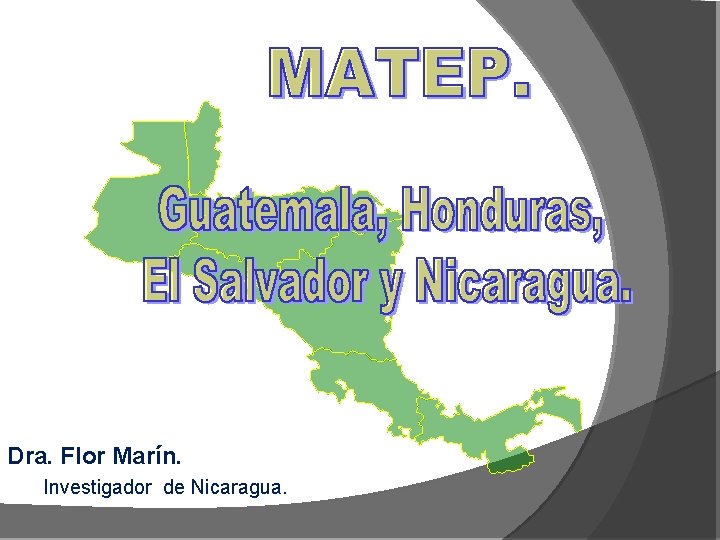 MATEP.

Guatemala, Honduras, El Salvador y Nicaragua.

Dra. Flor Marín.

Investigador de Nicaragua.